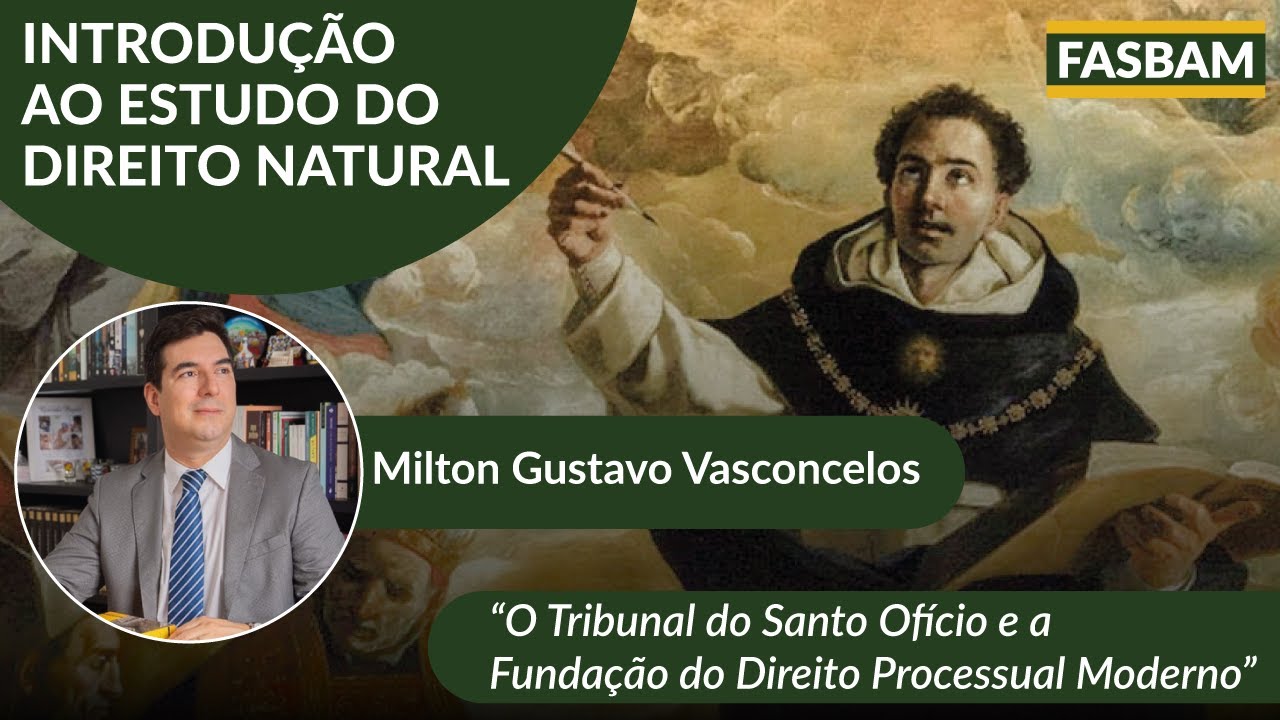 INTRODUÇÃO AO ESTUDO DO DIREITO NATURAL

FASBAM

Milton Gustavo Vasconcelos

“O Tribunal do Santo Ofício e a Fundação do Direito Processual Moderno”